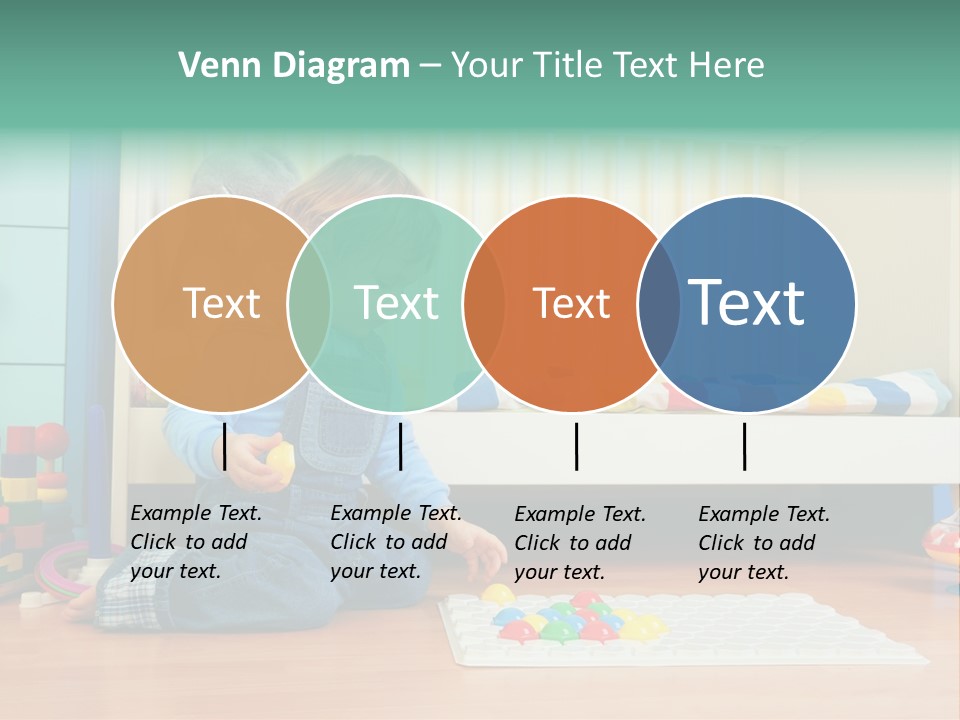 Venn Diagram – Your Title Text Here

Text

Text

Text

Text

Example Text. Click to add your text.

Example Text. Click to add your text.

Example Text. Click to add your text.

Example Text. Click to add your text.